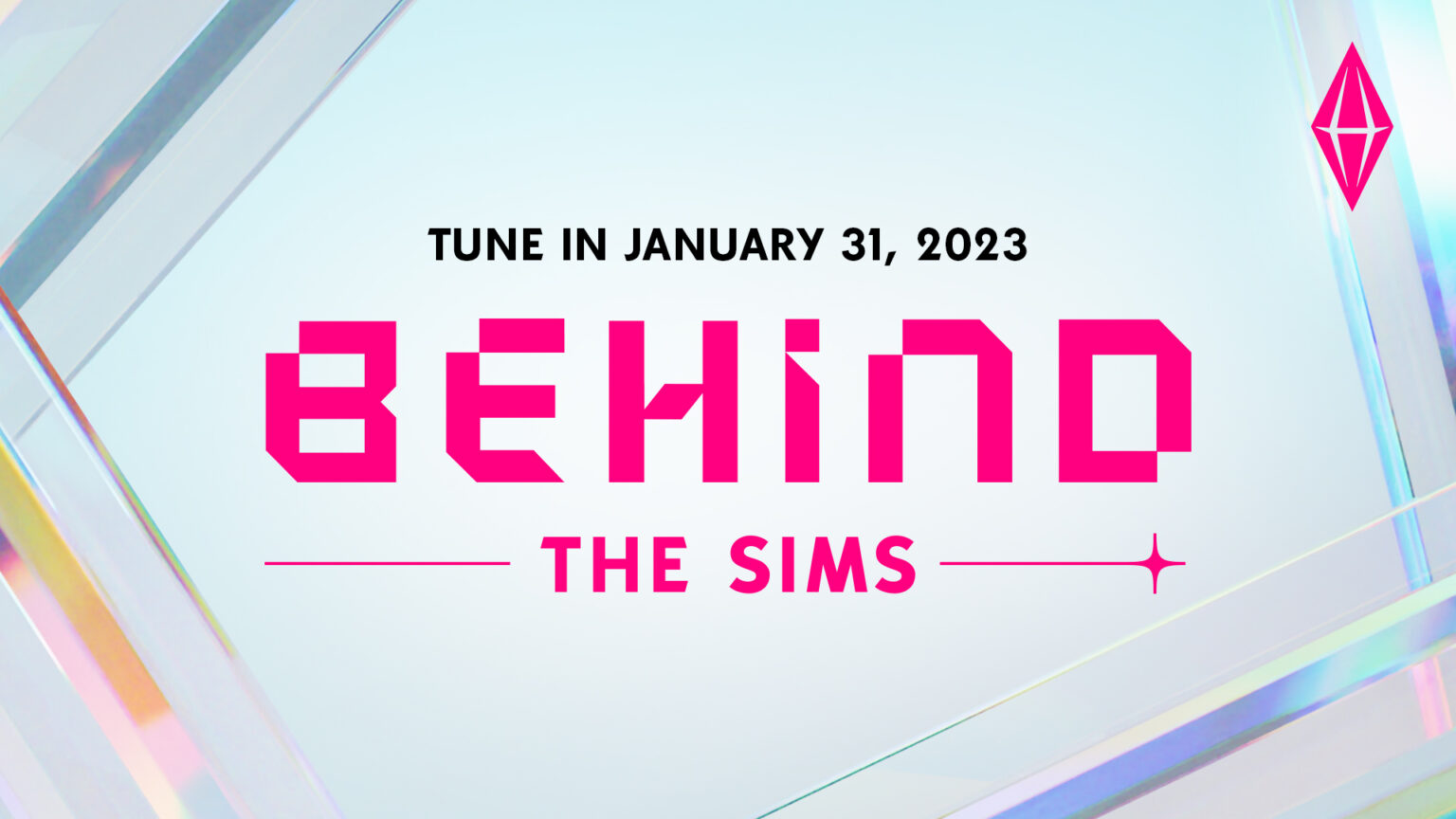 TUNE IN JANUARY 31, 2023

BEHIND

THE SIMS